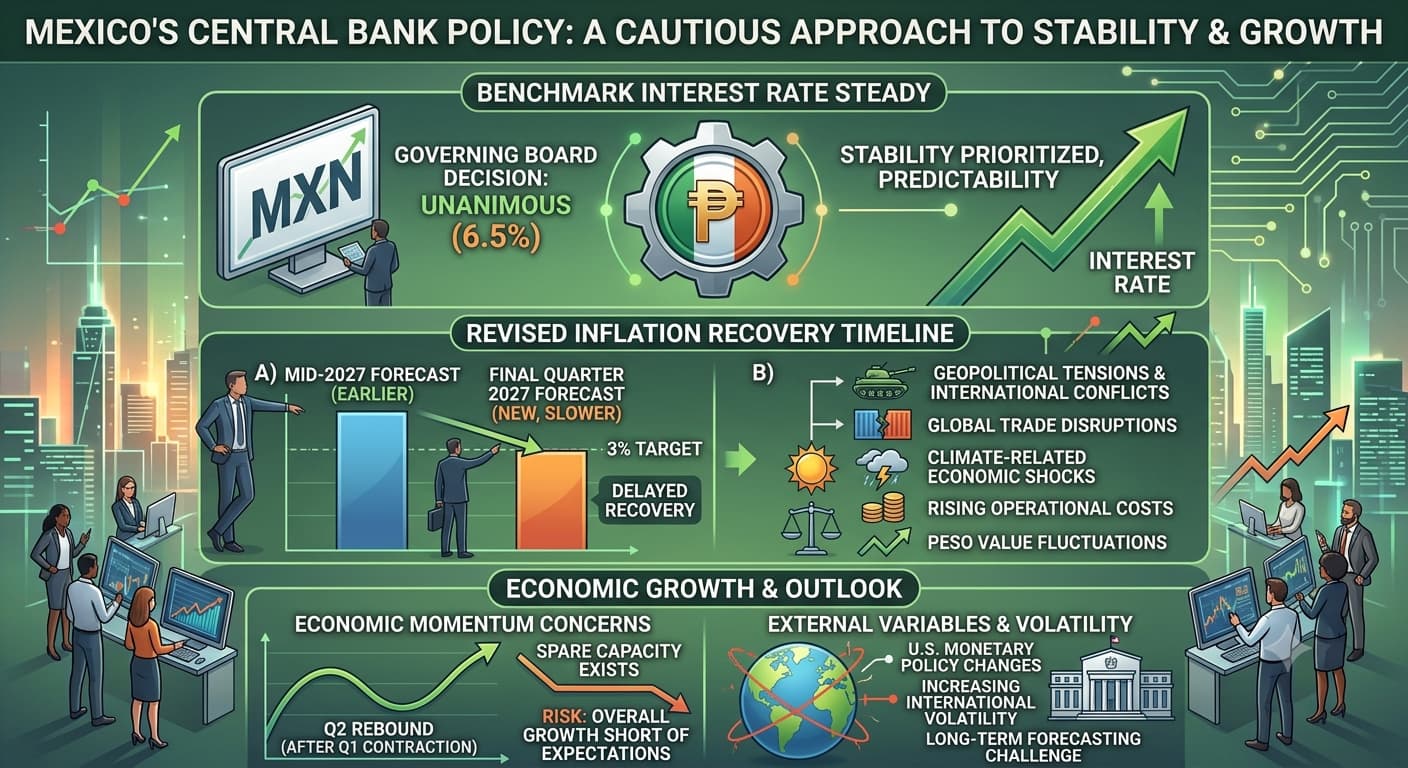 MEXICO'S CENTRAL BANK POLICY: A CAUTIOUS APPROACH TO STABILITY & GROWTH

BENCHMARK INTEREST RATE STEADY

MXN

GOVERNING BOARD DECISION: UNANIMOUS (6.5%)

₱

STABILITY PRIORITIZED, PREDICTABILITY

INTEREST RATE

REVISED INFLATION RECOVERY TIMELINE

A) MID-2027 FORECAST (EARLIER)

FINAL QUARTER 2027 FORECAST (NEW, SLOWER)

3% TARGET

DELAYED RECOVERY

B)

GEOPOLITICAL TENSIONS & INTERNATIONAL CONFLICTS

GLOBAL TRADE DISRUPTIONS

CLIMATE-RELATED ECONOMIC SHOCKS

RISING OPERATIONAL COSTS

PESO VALUE FLUCTUATIONS

ECONOMIC GROWTH & OUTLOOK

ECONOMIC MOMENTUM CONCERNS

Q2 REBOUND (AFTER Q1 CONTRACTION)

SPARE CAPACITY EXISTS

RISK: OVERALL GROWTH SHORT OF EXPECTATIONS

EXTERNAL VARIABLES & VOLATILITY

U.S. MONETARY POLICY CHANGES

INCREASING INTERNATIONAL VOLATILITY

LONG-TERM FORECASTING CHALLENGE